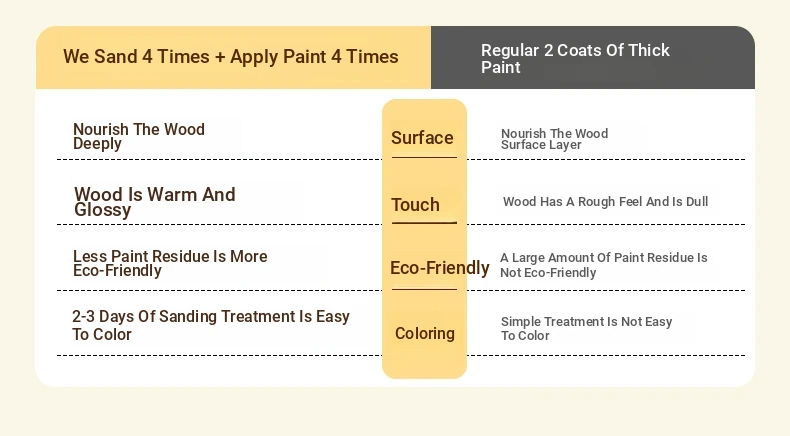 | We Sand 4 Times + Apply Paint 4 Times | | Regular 2 Coats Of Thick Paint |
|---|---|---|
| Nourish The Wood Deeply | Surface | Nourish The Wood Surface Layer |
| Wood Is Warm And Glossy | Touch | Wood Has A Rough Feel And Is Dull |
| Less Paint Residue Is More Eco-Friendly | Eco-Friendly | A Large Amount Of Paint Residue Is Not Eco-Friendly |
| 2-3 Days Of Sanding Treatment Is Easy To Color | Coloring | Simple Treatment Is Not Easy To Color |